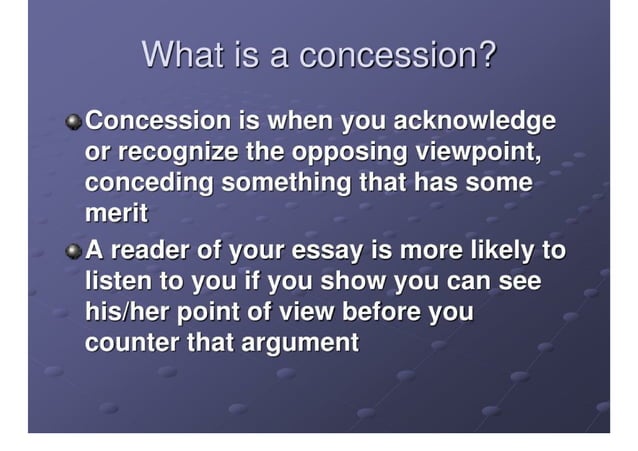 What is a concession?

Concession is when you acknowledge or recognize the opposing viewpoint, conceding something that has some merit

A reader of your essay is more likely to listen to you if you show you can see his/her point of view before you counter that argument